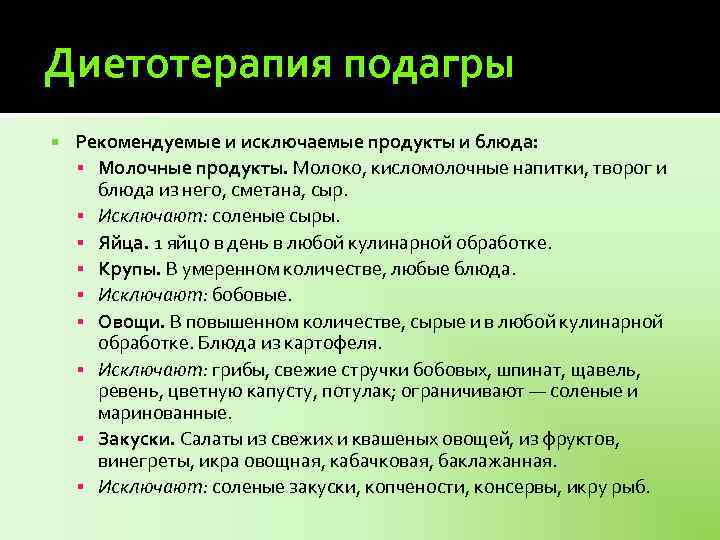 Диетотерапия подагры

Рекомендуемые и исключаемые продукты и блюда:

Молочные продукты. Молоко, кисломолочные напитки, творог и блюда из него, сметана, сыр.

Исключают: соленые сыры.

Яйца. 1 яйцо в день в любой кулинарной обработке.

Крупы. В умеренном количестве, любые блюда.

Исключают: бобовые.

Овощи. В повышенном количестве, сырые и в любой кулинарной обработке. Блюда из картофеля.

Исключают: грибы, свежие стручки бобовых, шпинат, щавель, ревень, цветную капусту, потулак; ограничивают — соленые и маринованные.

Закуски. Салаты из свежих и квашеных овощей, из фруктов, винегреты, икра овощная, кабачковая, баклажанная.

Исключают: соленые закуски, копчености, консервы, икру рыб.